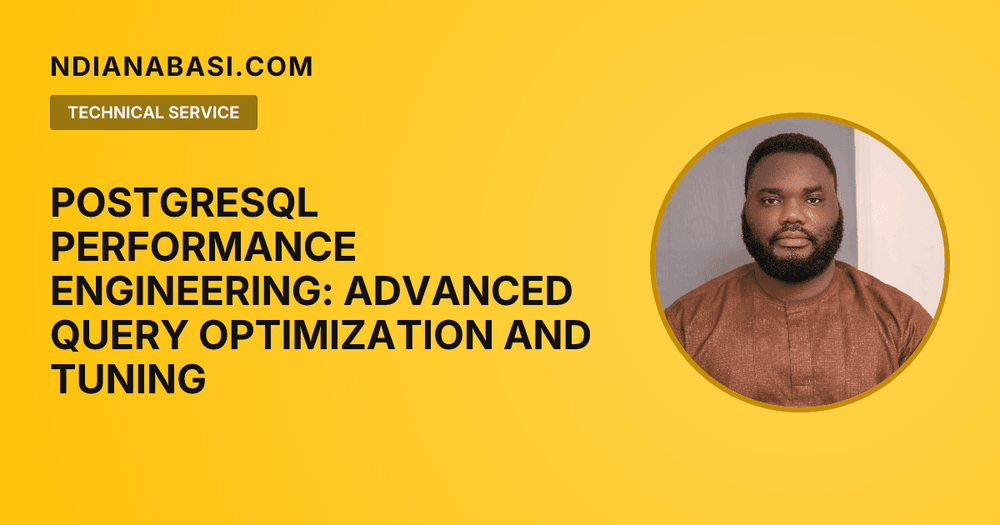 NDIANABASI.COM

TECHNICAL SERVICE

POSTGRESQL PERFORMANCE ENGINEERING: ADVANCED QUERY OPTIMIZATION AND TUNING